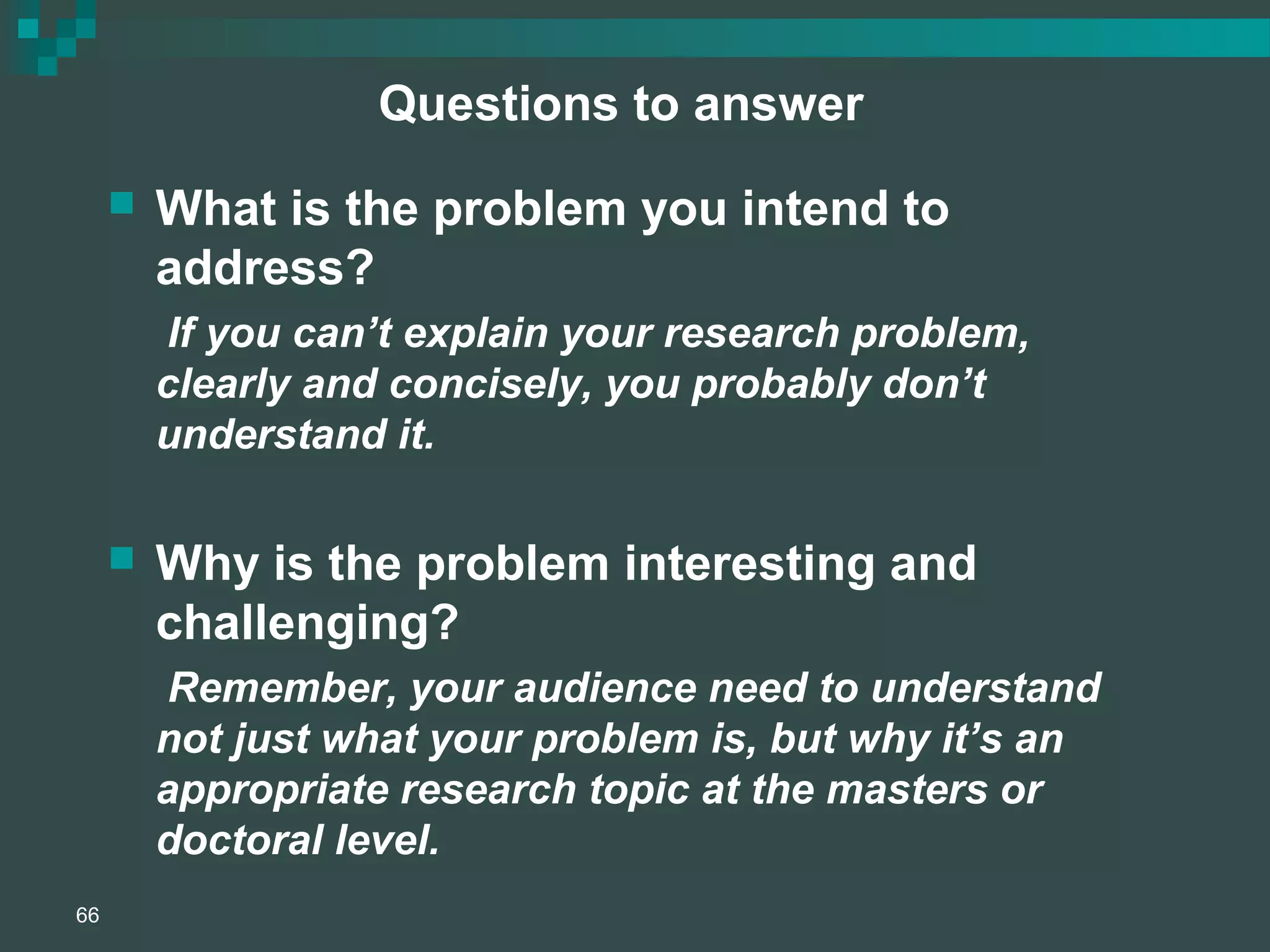 Questions to answer

What is the problem you intend to address?

If you can’t explain your research problem, clearly and concisely, you probably don’t understand it.

Why is the problem interesting and challenging?

Remember, your audience need to understand not just what your problem is, but why it’s an appropriate research topic at the masters or doctoral level.

66